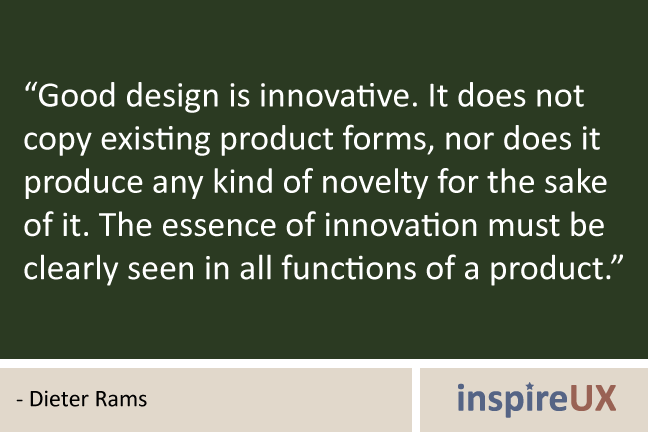 “Good design is innovative. It does not copy existing product forms, nor does it produce any kind of novelty for the sake of it. The essence of innovation must be clearly seen in all functions of a product.”

- Dieter Rams

inspireUX